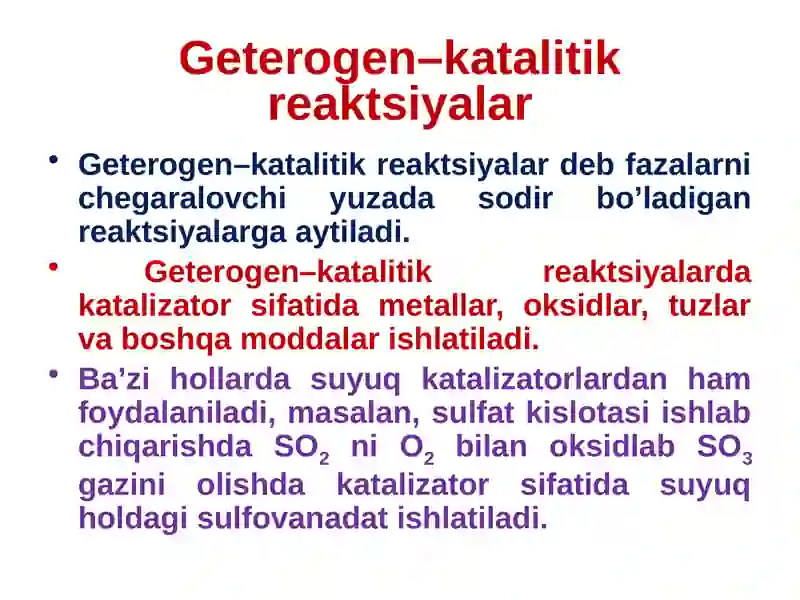 Geterogen–katalitik reaktsiyalar

• Geterogen–katalitik reaktsiyalar deb fazalarni chegaralovchi yuzada sodir bo’ladigan reaktsiyalarga aytiladi.

• Geterogen–katalitik reaktsiyalarda katalizator sifatida metallar, oksidlar, tuzlar va boshqa moddalar ishlatiladi.

• Ba’zi hollarda suyuq katalizatorlardan ham foydalaniladi, masalan, sulfat kislotasi ishlab chiqarishda $SO_2$ ni $O_2$ bilan oksidlab $SO_3$ gazini olishda katalizator sifatida suyuq holdagi sulfovanadat ishlatiladi.